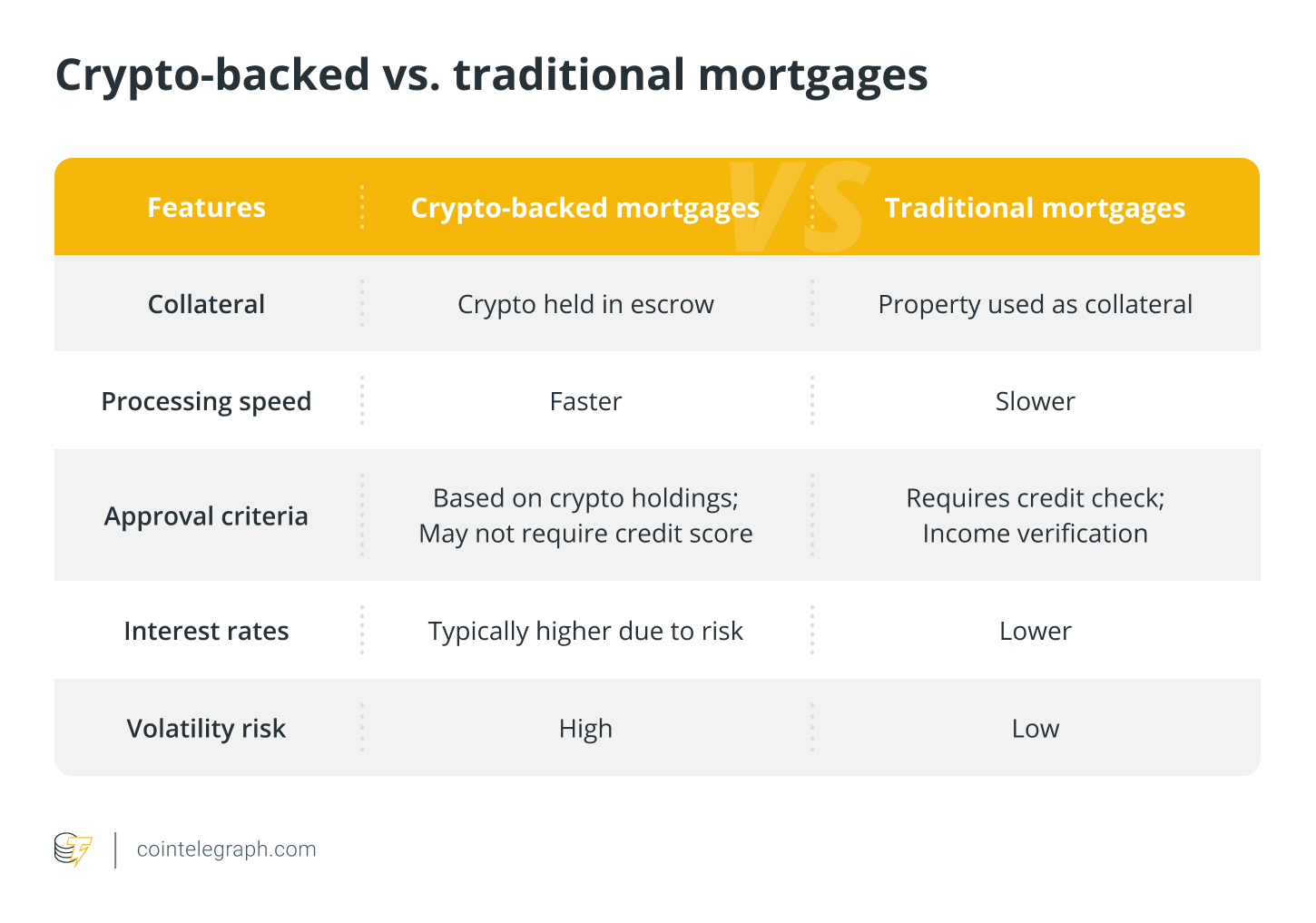 Crypto-backed vs. traditional mortgages

| Features | Crypto-backed mortgages | Traditional mortgages |
|---|---|---|
| Collateral | Crypto held in escrow | Property used as collateral |
| Processing speed | Faster | Slower |
| Approval criteria | Based on crypto holdings; May not require credit score | Requires credit check; Income verification |
| Interest rates | Typically higher due to risk | Lower |
| Volatility risk | High | Low |

VS

cointelegraph.com